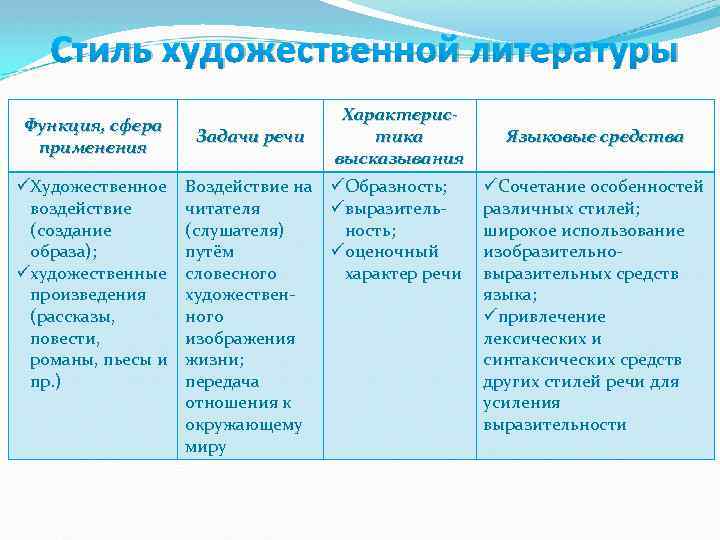 Стиль художественной литературы

| Функция, сфера применения | Задачи речи | Характеристика высказывания | Языковые средства |
|---|---|---|---|
| ✓Художественное воздействие (создание образа); ✓художественные произведения (рассказы, повести, романы, пьесы и пр.) | Воздействие на читателя (слушателя) путём словесного художественного изображения жизни; передача отношения к окружающему миру | ✓Образность; ✓выразительность; ✓оценочный характер речи | ✓Сочетание особенностей различных стилей; широкое использование изобразительно-выразительных средств языка; ✓привлечение лексических и синтаксических средств других стилей речи для усиления выразительности |